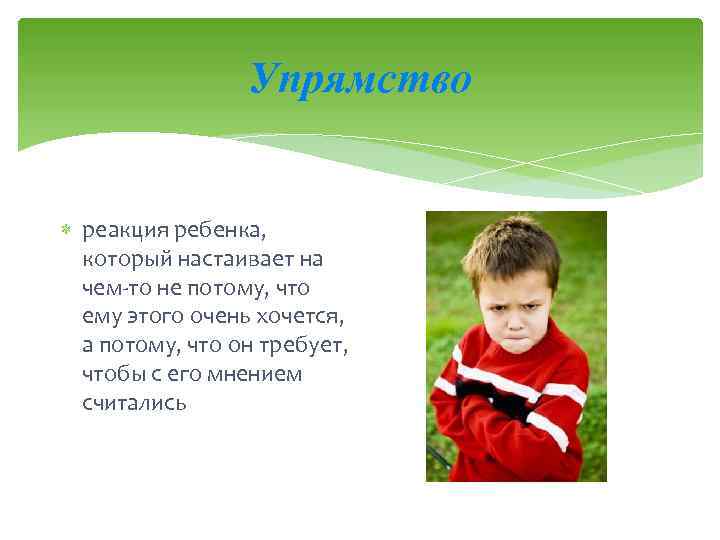 Упрямство

реакция ребенка, который настаивает на чем-то не потому, что ему этого очень хочется, а потому, что он требует, чтобы с его мнением считались